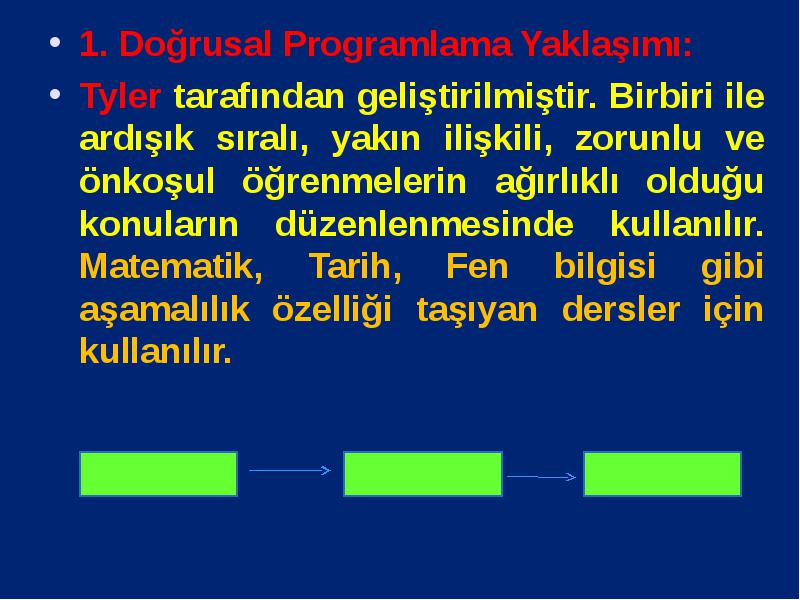 • 1. Doğrusal Programlama Yaklaşımı:

• Tyler tarafından geliştirilmiştir. Birbiri ile ardışık sıralı, yakın ilişkili, zorunlu ve önkoşul öğrenmelerin ağırlıklı olduğu konuların düzenlenmesinde kullanılır. Matematik, Tarih, Fen bilgisi gibi aşamalılık özelliği taşıyan dersler için kullanılır.